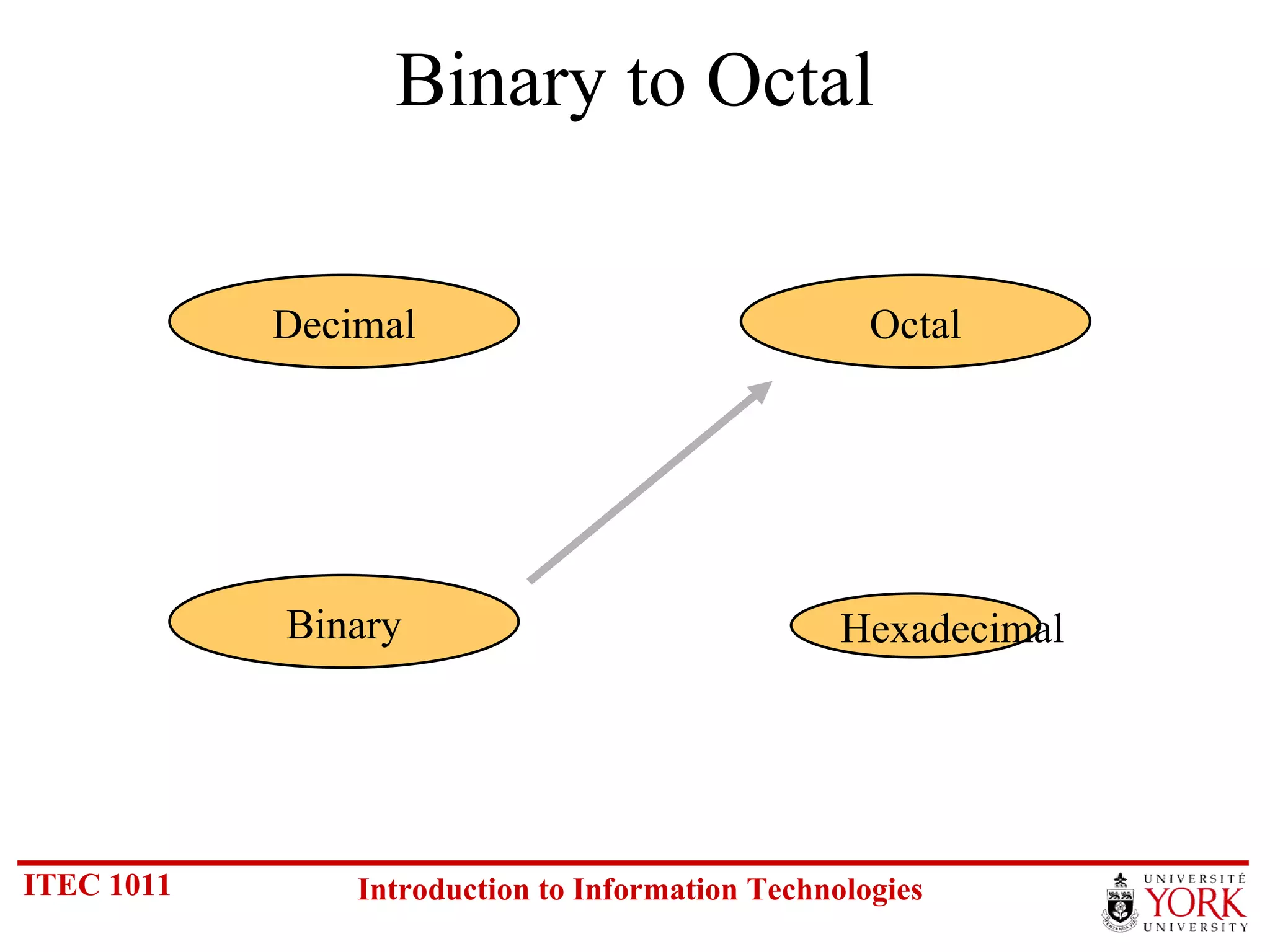 Binary to Octal

Decimal

Octal

Binary

Hexadecimal

ITEC 1011

Introduction to Information Technologies

UNIVERSITÉ
YORK
UNIVERSITY